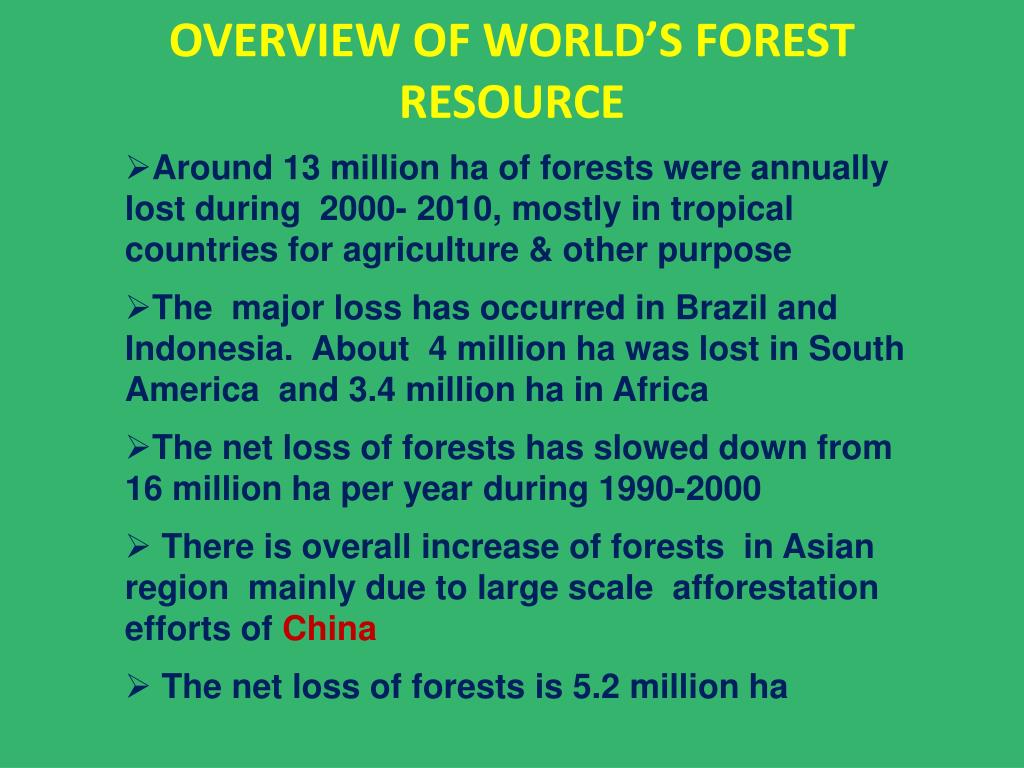 OVERVIEW OF WORLD'S FOREST RESOURCE

➢Around 13 million ha of forests were annually lost during 2000- 2010, mostly in tropical countries for agriculture & other purpose

➢The major loss has occurred in Brazil and Indonesia. About 4 million ha was lost in South America and 3.4 million ha in Africa

➢The net loss of forests has slowed down from 16 million ha per year during 1990-2000

➢ There is overall increase of forests in Asian region mainly due to large scale afforestation efforts of China

➢ The net loss of forests is 5.2 million ha